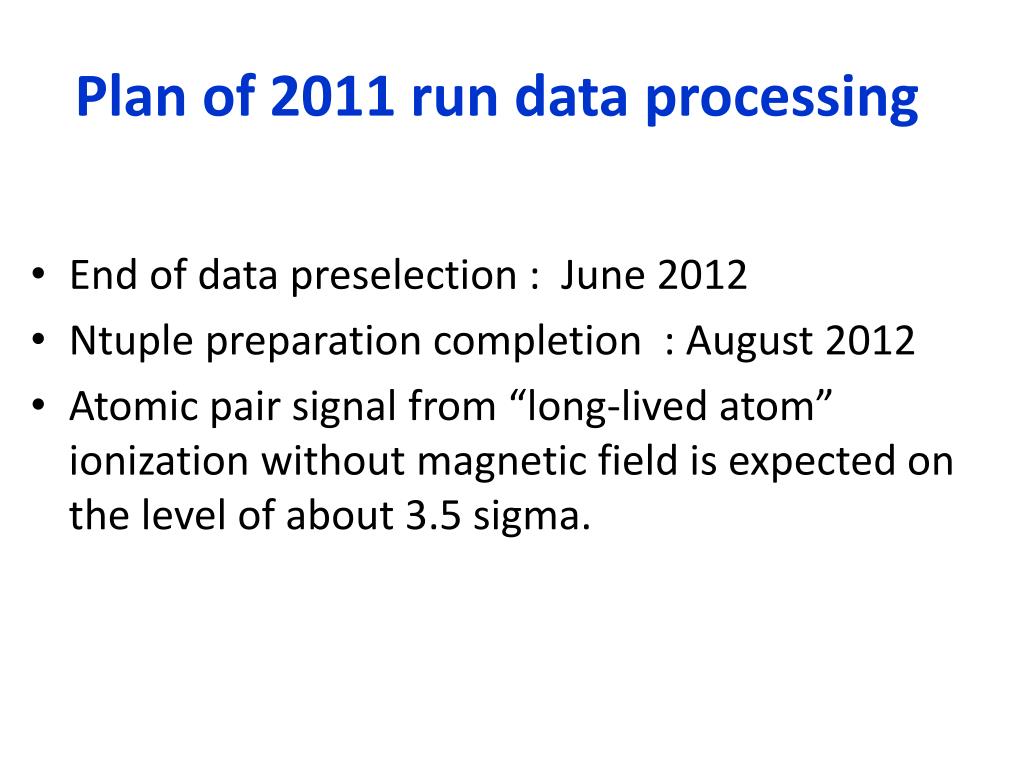 Plan of 2011 run data processing

• End of data preselection : June 2012
• Ntuple preparation completion : August 2012
• Atomic pair signal from “long-lived atom” ionization without magnetic field is expected on the level of about 3.5 sigma.